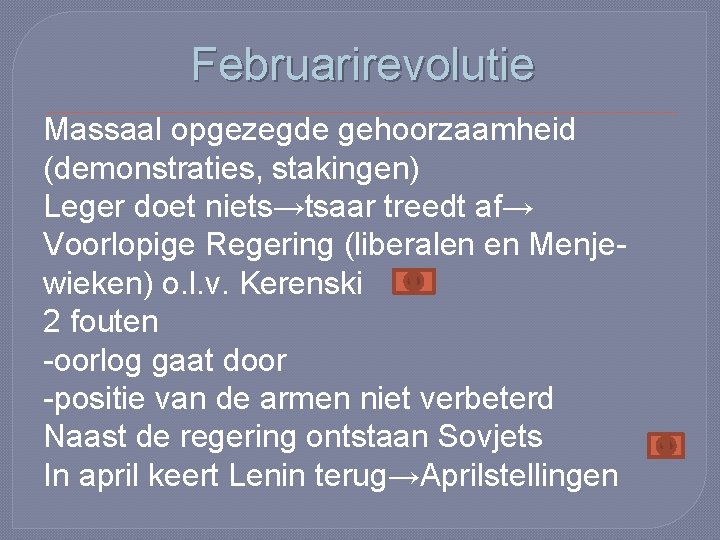 Februarirevolutie

Massaal opgezegde gehoorzaamheid (demonstraties, stakingen)
Leger doet niets→tsaar treedt af→ Voorlopige Regering (liberalen en Menjewieken) o.l.v. Kerenski
2 fouten
-oorlog gaat door
-positie van de armen niet verbeterd
Naast de regering ontstaan Sovjets
In april keert Lenin terug→Aprilstellingen